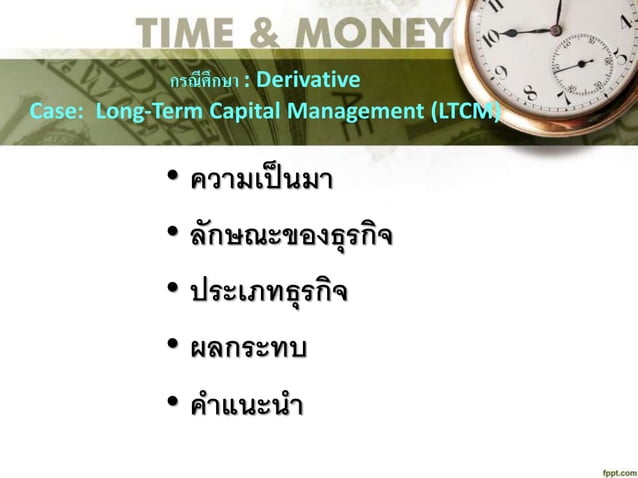 TIME & MONEY

กรณีศึกษา : Derivative
Case: Long-Term Capital Management (LTCM)

• ความเป็นมา
• ลักษณะของธุรกิจ
• ประเภทธุรกิจ
• ผลกระทบ
• คำแนะนำ

fppt.com